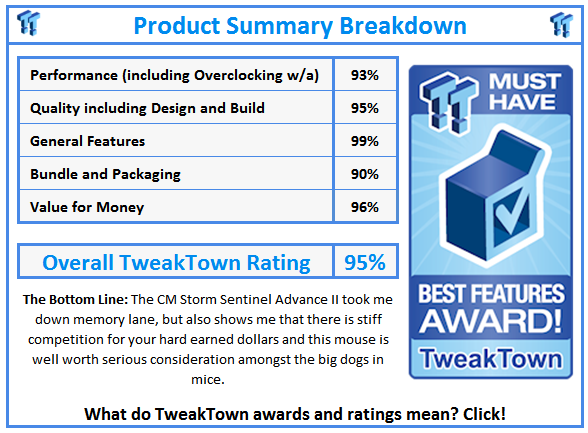 Product Summary Breakdown

| Performance (including Overclocking w/a) | 93% |
|---|---|
| Quality including Design and Build | 95% |
| General Features | 99% |
| Bundle and Packaging | 90% |
| Value for Money | 96% |

| Overall TweakTown Rating | 95% |
|---|---|

**The Bottom Line:** The CM Storm Sentinel Advance II took me down memory lane, but also shows me that there is stiff competition for your hard earned dollars and this mouse is well worth serious consideration amongst the big dogs in mice.

MUST HAVE

BEST FEATURES AWARD!

TweakTown

What do TweakTown awards and ratings mean? Click!